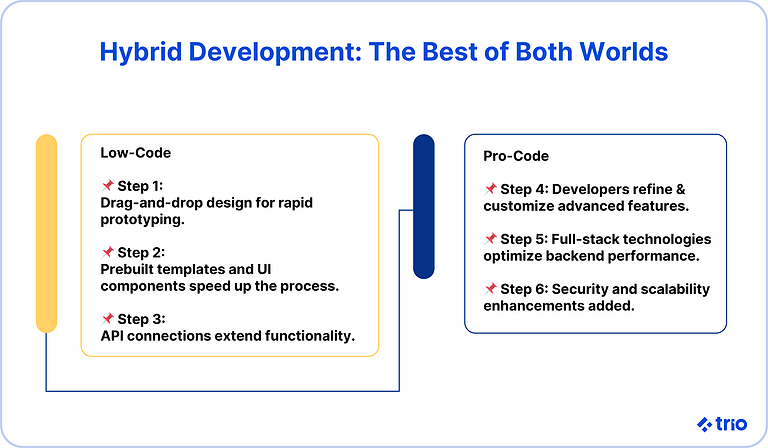 Hybrid Development: The Best of Both Worlds

Low-Code

📌 Step 1:
Drag-and-drop design for rapid prototyping.

📌 Step 2:
Prebuilt templates and UI components speed up the process.

📌 Step 3:
API connections extend functionality.

Pro-Code

📌 Step 4: Developers refine & customize advanced features.

📌 Step 5: Full-stack technologies optimize backend performance.

📌 Step 6: Security and scalability enhancements added.

trio